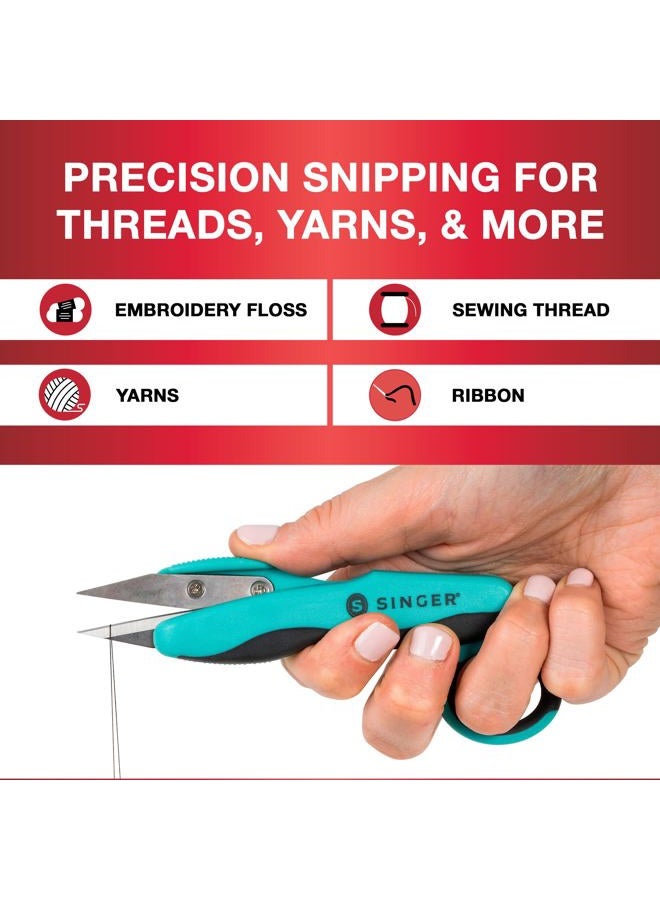 PRECISION SNIPPING FOR THREADS, YARNS, & MORE

EMBROIDERY FLOSS

SEWING THREAD

YARNS

RIBBON

S SINGER®